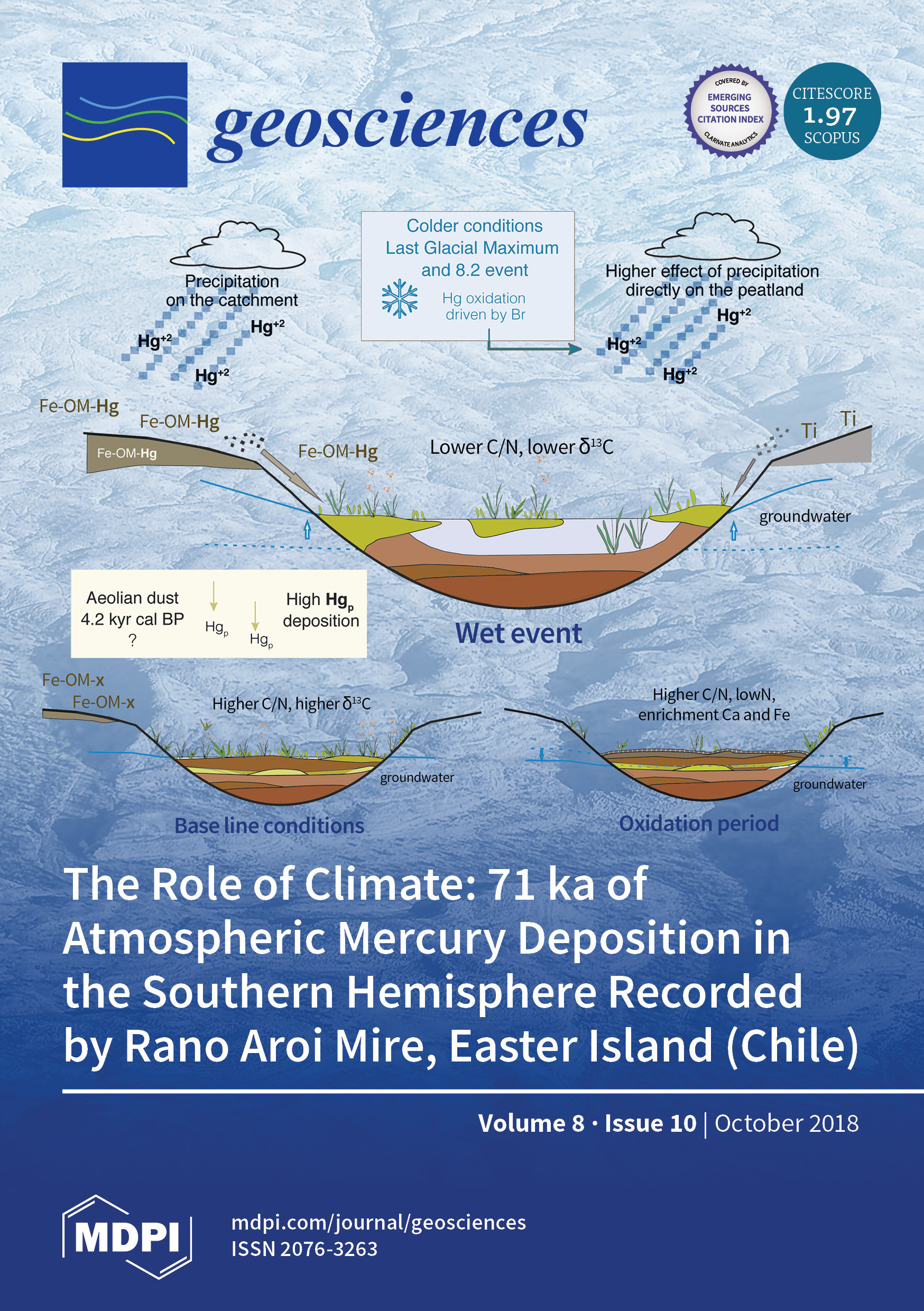 geosciences

COVERED BY EMERGING SOURCES CITATION INDEX CLARIVATE ANALYTICS

CITESCORE 1.97 SCOPUS

Precipitation on the catchment

$Hg^{+2}$ $Hg^{+2}$ $Hg^{+2}$

Colder conditions Last Glacial Maximum and 8.2 event

Hg oxidation driven by Br

Higher effect of precipitation directly on the peatland

$Hg^{+2}$ $Hg^{+2}$ $Hg^{+2}$

Fe-OM-Hg

Fe-OM-Hg

Fe-OM-Hg

Fe-OM-Hg

Lower C/N, lower $\delta^{13}C$

Ti

Ti

groundwater

Aeolian dust 4.2 kyr cal BP ?

$Hg_p$ $Hg_p$

High $Hg_p$ deposition

Wet event

Fe-OM-x

Fe-OM-x

Higher C/N, higher $\delta^{13}C$

groundwater

Base line conditions

Higher C/N, lowN, enrichment Ca and Fe

groundwater

Oxidation period

The Role of Climate: 71 ka of Atmospheric Mercury Deposition in the Southern Hemisphere Recorded by Rano Aroi Mire, Easter Island (Chile)

Volume 8 · Issue 10 | October 2018

MDPI

mdpi.com/journal/geosciences
ISSN 2076-3263